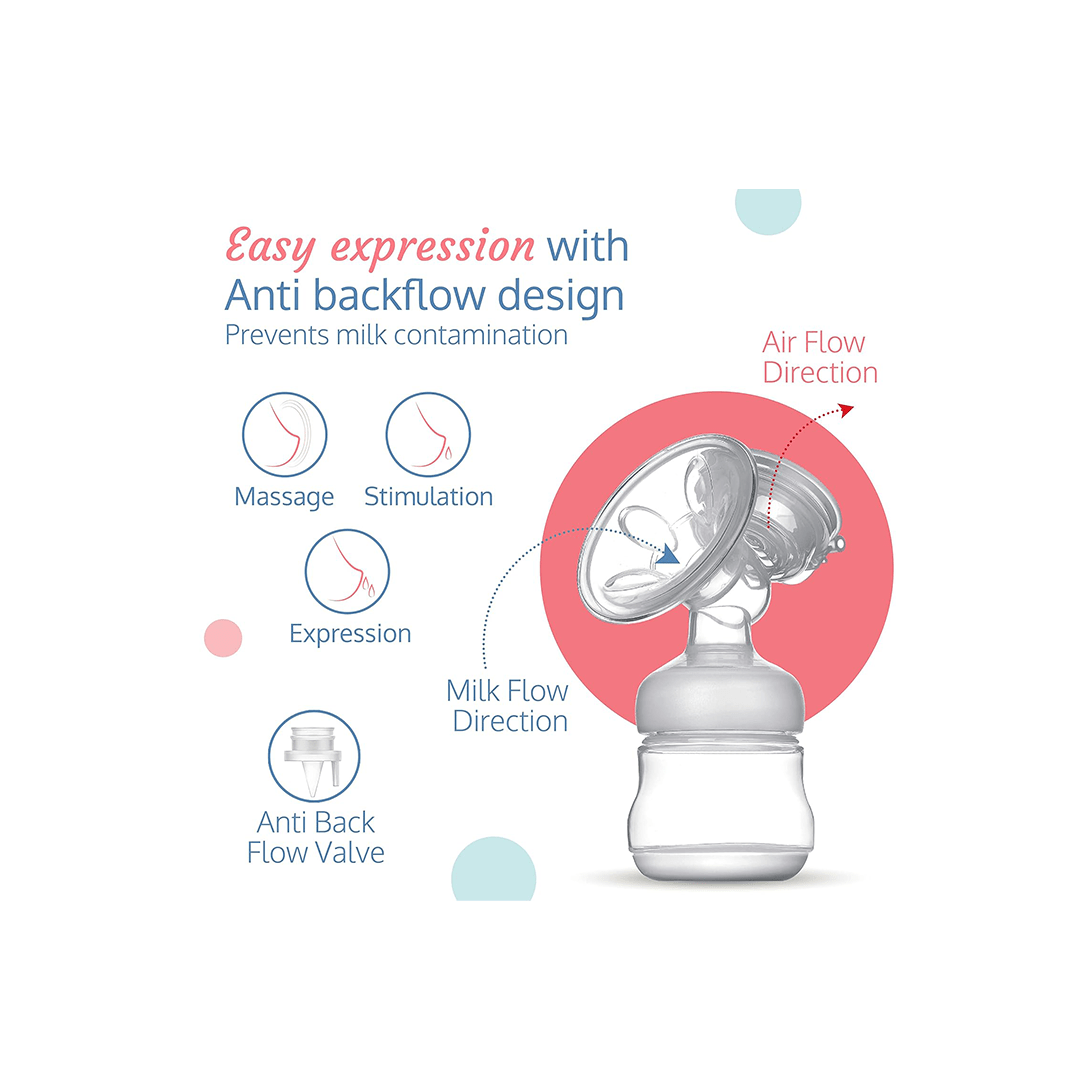 Easy expression with
Anti backflow design
Prevents milk contamination

Air Flow
Direction

Massage

Stimulation

Expression

Milk Flow
Direction

Anti Back
Flow Valve